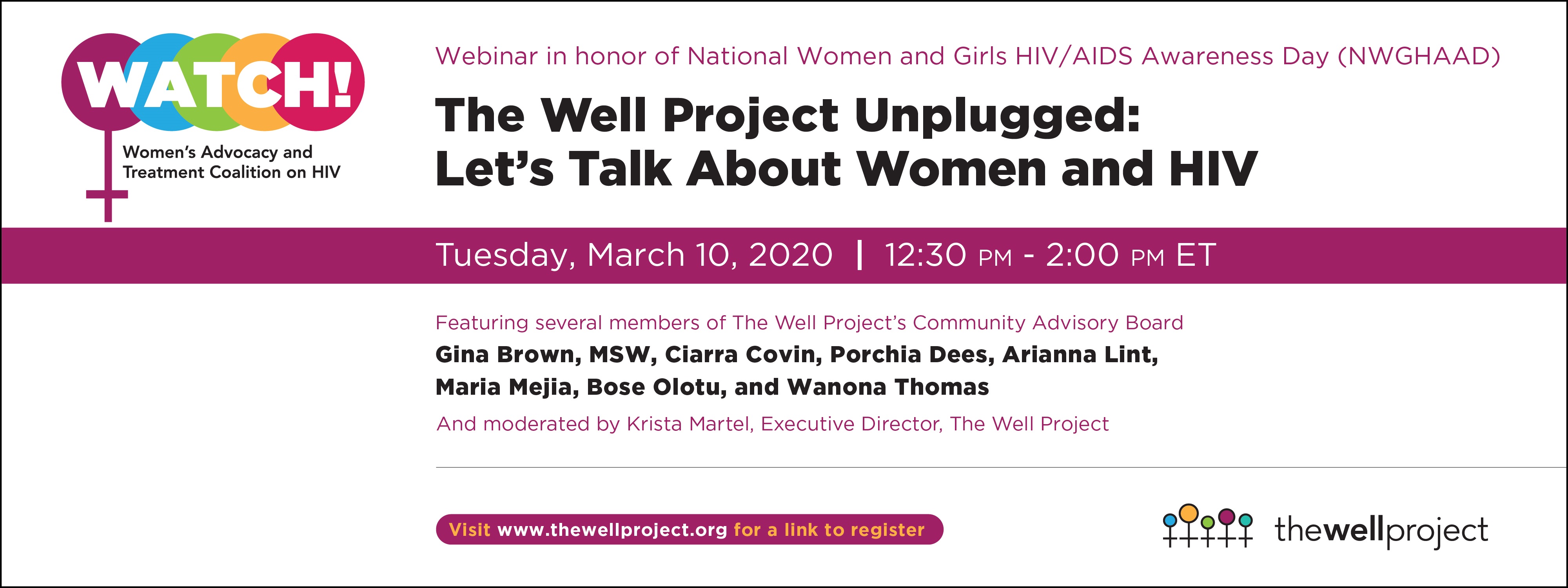 WATCH!
Women's Advocacy and Treatment Coalition on HIV

Webinar in honor of National Women and Girls HIV/AIDS Awareness Day (NWGHAAD)

The Well Project Unplugged: Let's Talk About Women and HIV

Tuesday, March 10, 2020 | 12:30 PM - 2:00 PM ET

Featuring several members of The Well Project's Community Advisory Board

Gina Brown, MSW, Ciarra Covin, Porchia Dees, Arianna Lint, Maria Mejia, Bose Olotu, and Wanona Thomas

And moderated by Krista Martel, Executive Director, The Well Project

Visit www.thewellproject.org for a link to register

thewellproject